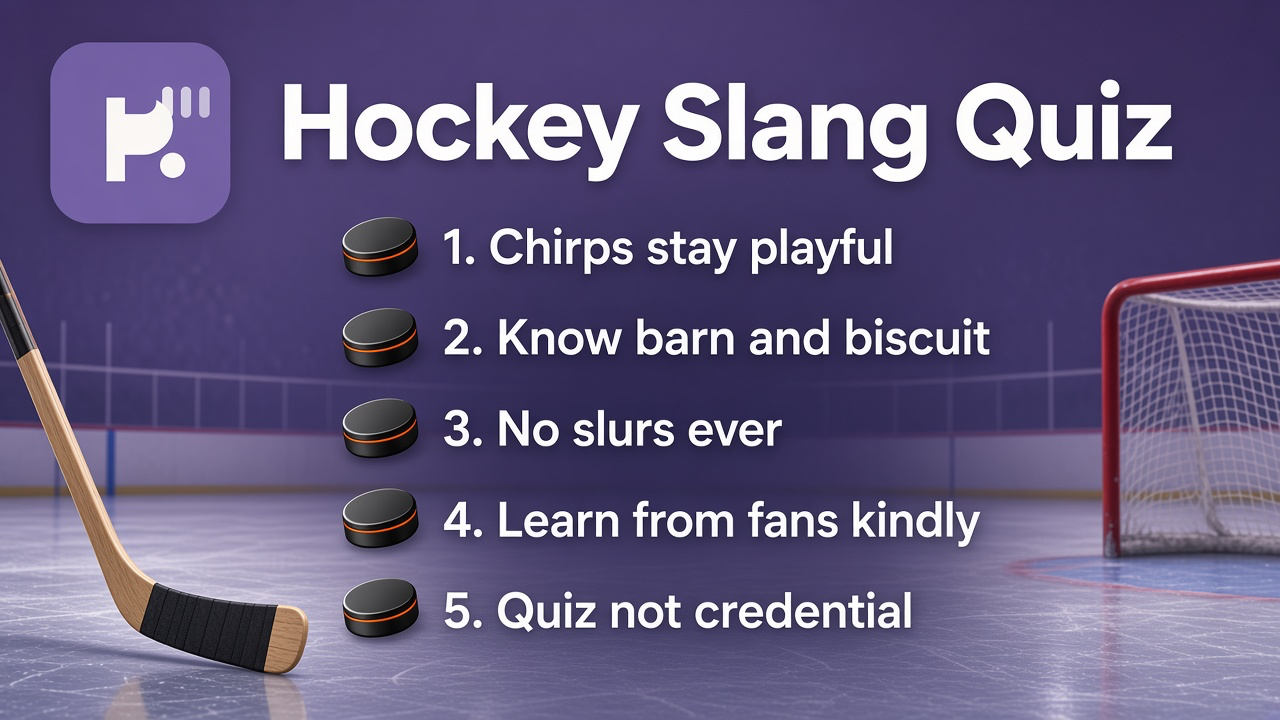 Hockey Slang Quiz

1. Chirps stay playful

2. Know barn and biscuit

3. No slurs ever

4. Learn from fans kindly

5. Quiz not credential